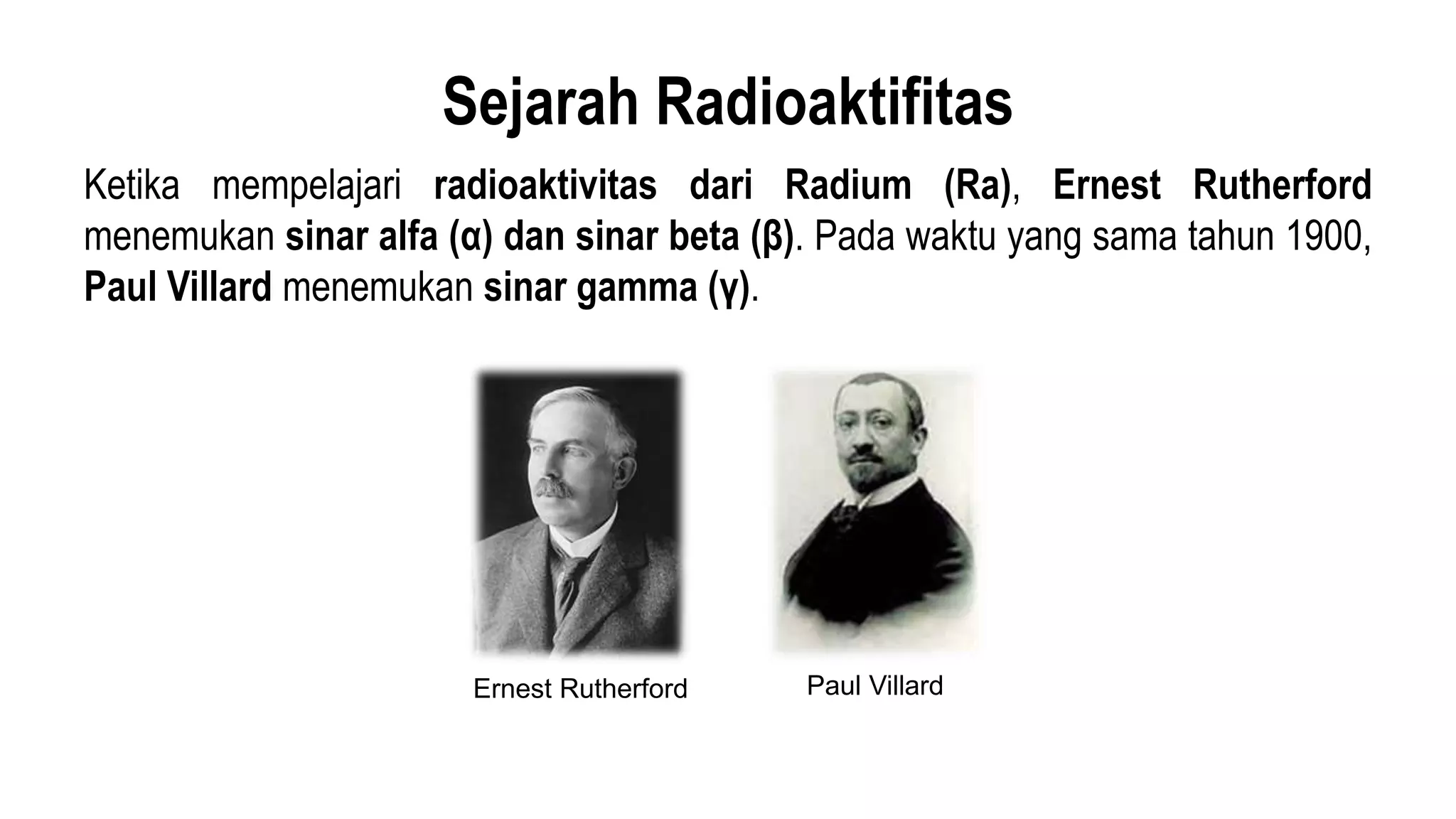 Sejarah Radioaktifitas

Ketika mempelajari radioaktivitas dari Radium (Ra), Ernest Rutherford menemukan sinar alfa (α) dan sinar beta (β). Pada waktu yang sama tahun 1900, Paul Villard menemukan sinar gamma (γ).

Ernest Rutherford

Paul Villard